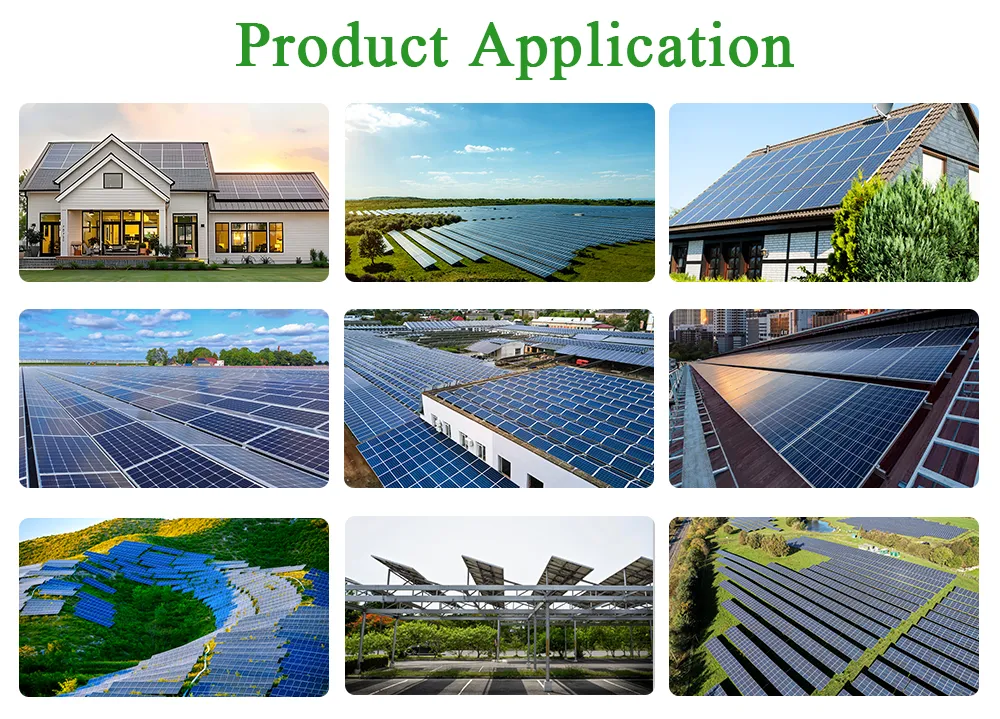 Product Application